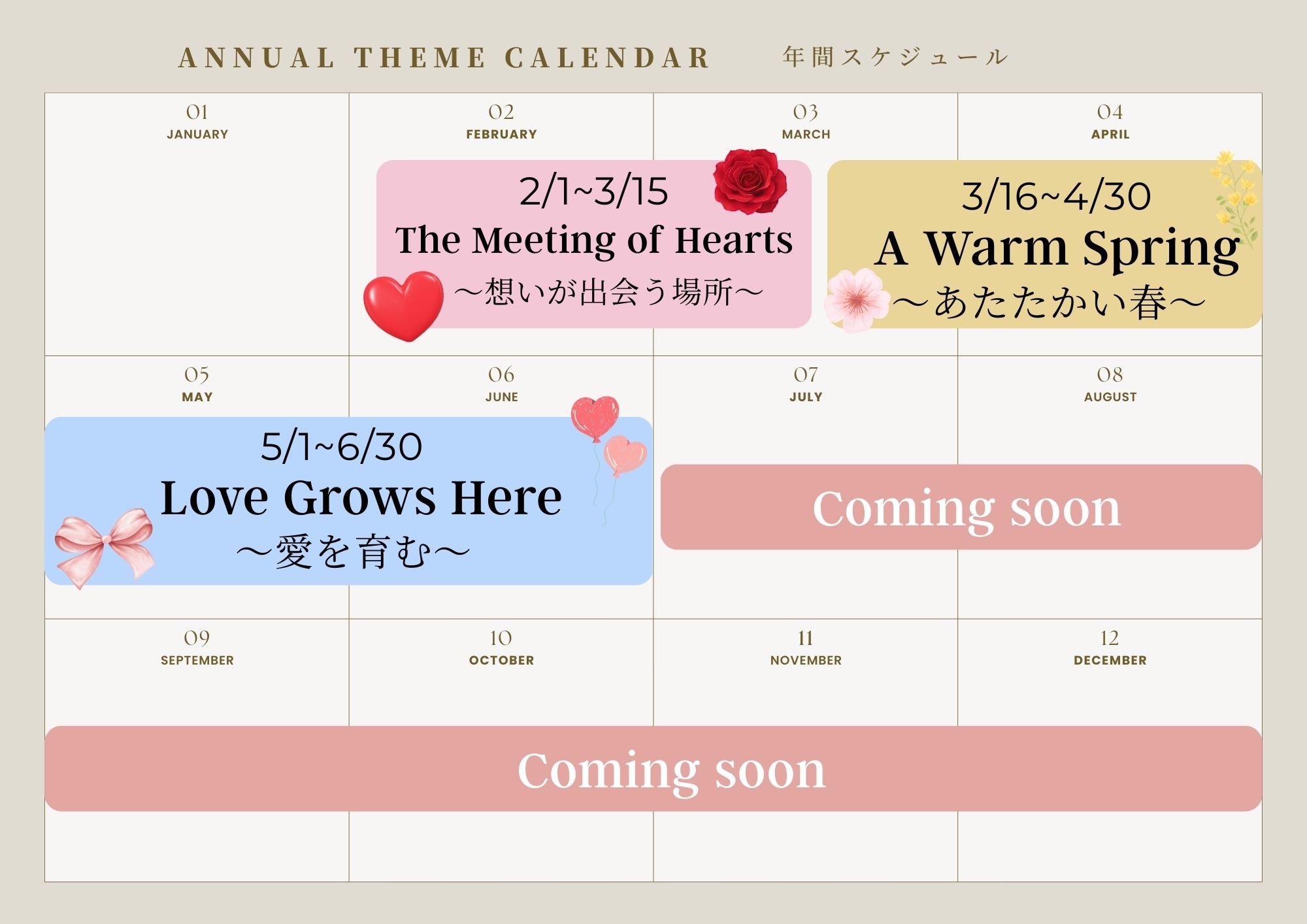 ANNUAL THEME CALENDAR 年間スケジュール

01
JANUARY

02
FEBRUARY

03
MARCH

04
APRIL

2/1~3/15
The Meeting of Hearts
～想いが出会う場所～

3/16~4/30
A Warm Spring
～あたたかい春～

05
MAY

06
JUNE

07
JULY

08
AUGUST

5/1~6/30
Love Grows Here
～愛を育む～

Coming soon

09
SEPTEMBER

10
OCTOBER

11
NOVEMBER

12
DECEMBER

Coming soon